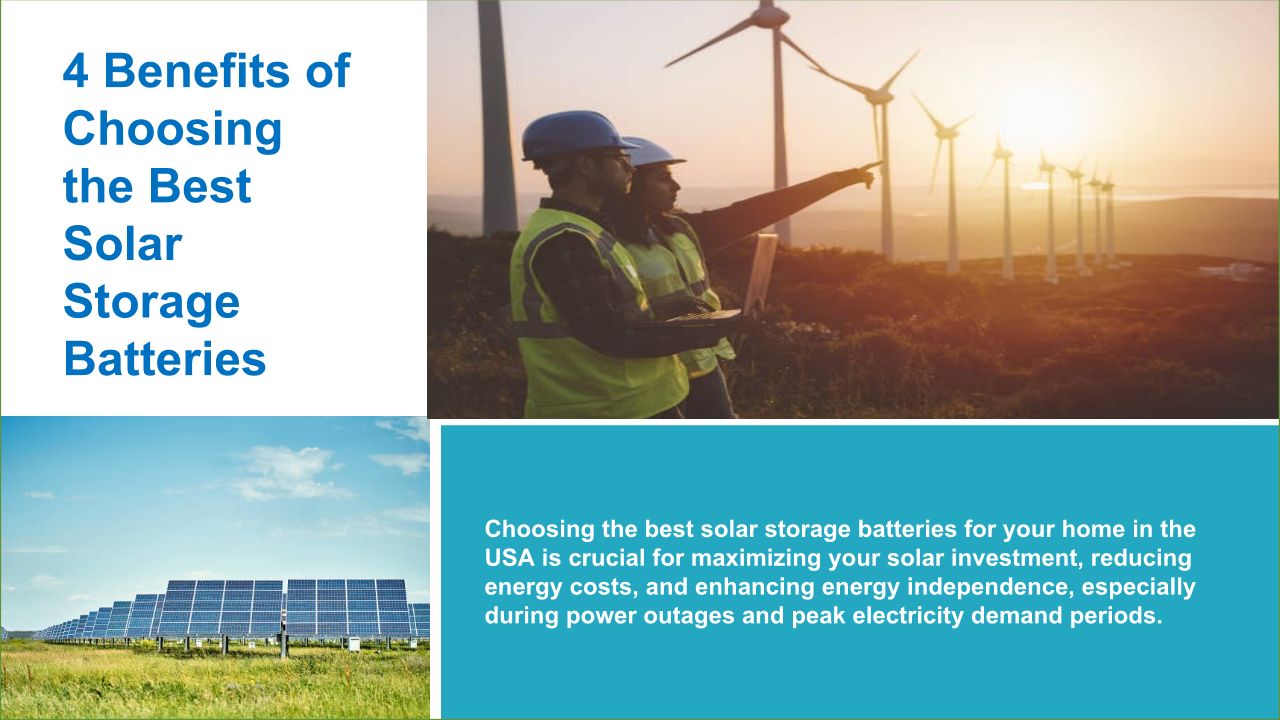 4 Benefits of Choosing the Best Solar Storage Batteries

Choosing the best solar storage batteries for your home in the USA is crucial for maximizing your solar investment, reducing energy costs, and enhancing energy independence, especially during power outages and peak electricity demand periods.